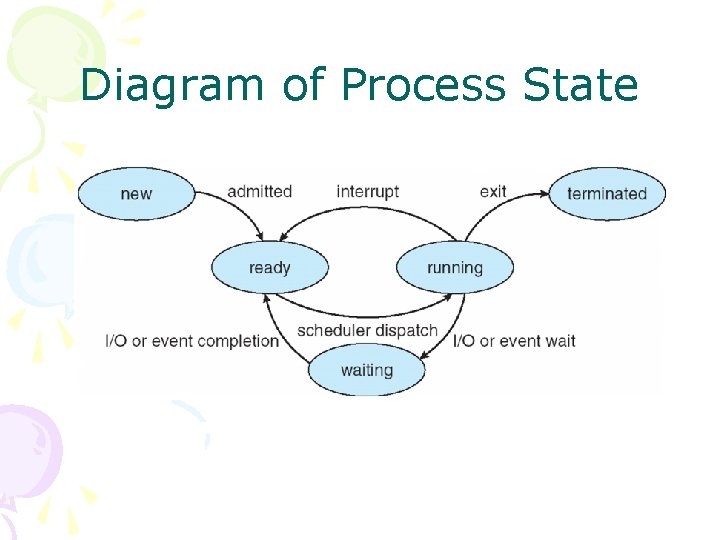 Diagram of Process State

new
admitted
interrupt
exit
terminated
ready
running
scheduler dispatch
I/O or event completion
I/O or event wait
waiting